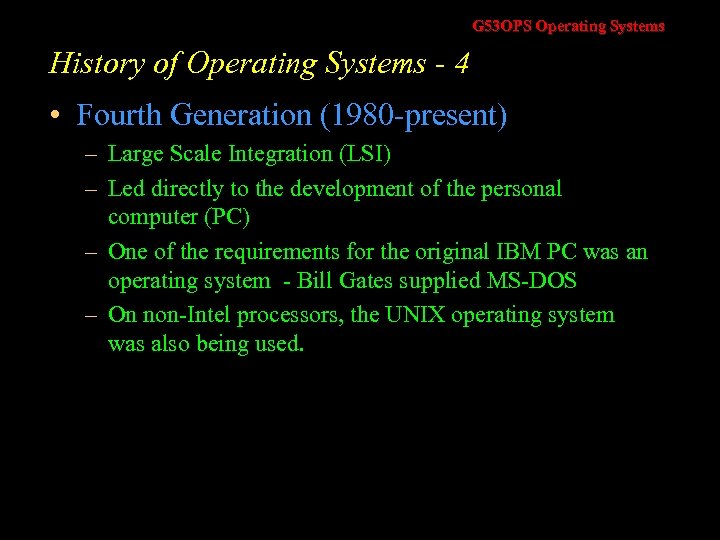 G53OPS Operating Systems

History of Operating Systems - 4

• Fourth Generation (1980-present)
  – Large Scale Integration (LSI)
  – Led directly to the development of the personal computer (PC)
  – One of the requirements for the original IBM PC was an operating system - Bill Gates supplied MS-DOS
  – On non-Intel processors, the UNIX operating system was also being used.